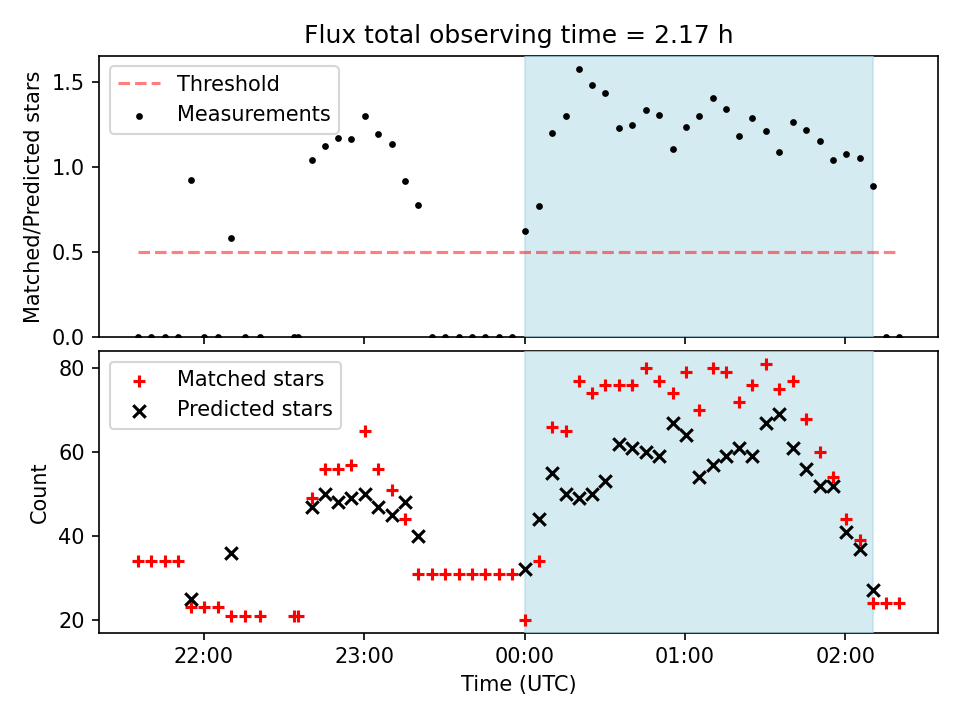 Flux total observing time = 2.17 h

Threshold
Measurements

Matched/Predicted stars

1.5
1.0
0.5
0.0

Matched stars
Predicted stars

Count

80
60
40
20

22:00
23:00
00:00
01:00
02:00

Time (UTC)